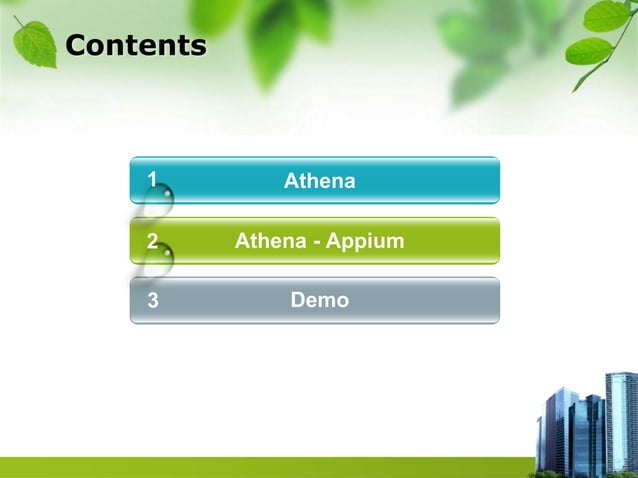 Contents

1 Athena

2 Athena - Appium

3 Demo